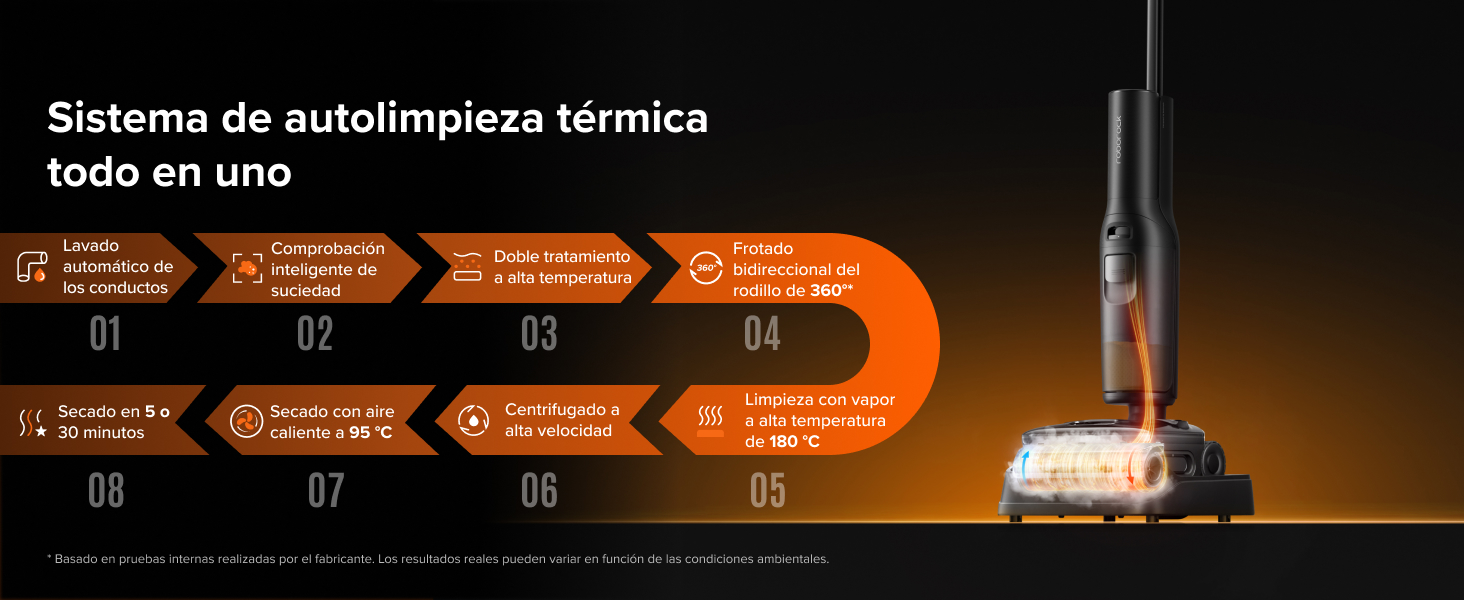 Sistema de autolimpieza térmica todo en uno

Lavado automático de los conductos

01

Comprobación inteligente de suciedad

02

Doble tratamiento a alta temperatura

03

360°

Frotado bidireccional del rodillo de 360°*

04

Limpieza con vapor a alta temperatura de 180 °C

05

Centrifugado a alta velocidad

06

Secado con aire caliente a 95 °C

07

Secado en 5 o 30 minutos

08

roborock

* Basado en pruebas internas realizadas por el fabricante. Los resultados reales pueden variar en función de las condiciones ambientales.